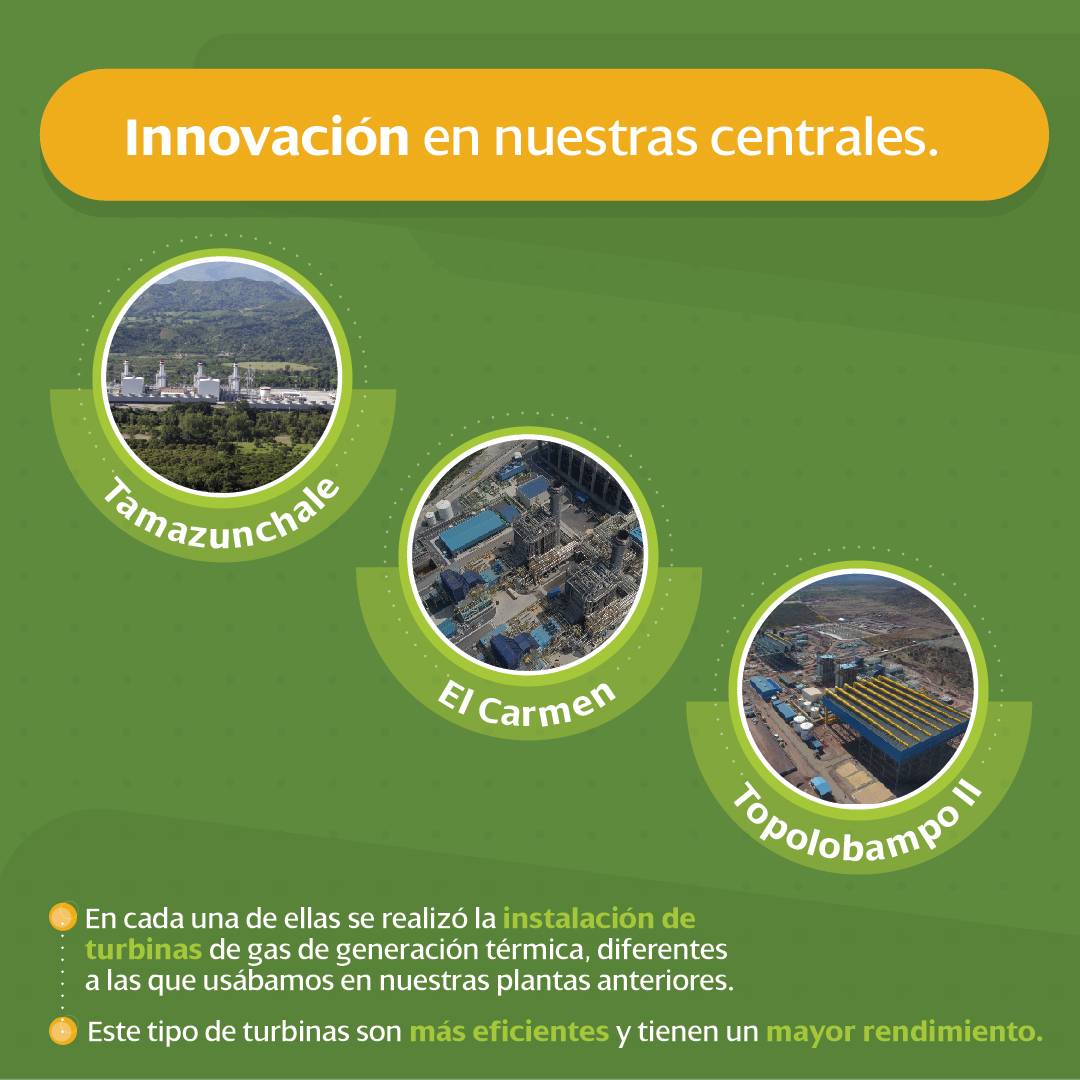 Innovación en nuestras centrales.

Tamazunchale

El Carmen

Topolobampo II

En cada una de ellas se realizó la instalación de turbinas de gas de generación térmica, diferentes a las que usábamos en nuestras plantas anteriores.

Este tipo de turbinas son más eficientes y tienen un mayor rendimiento.